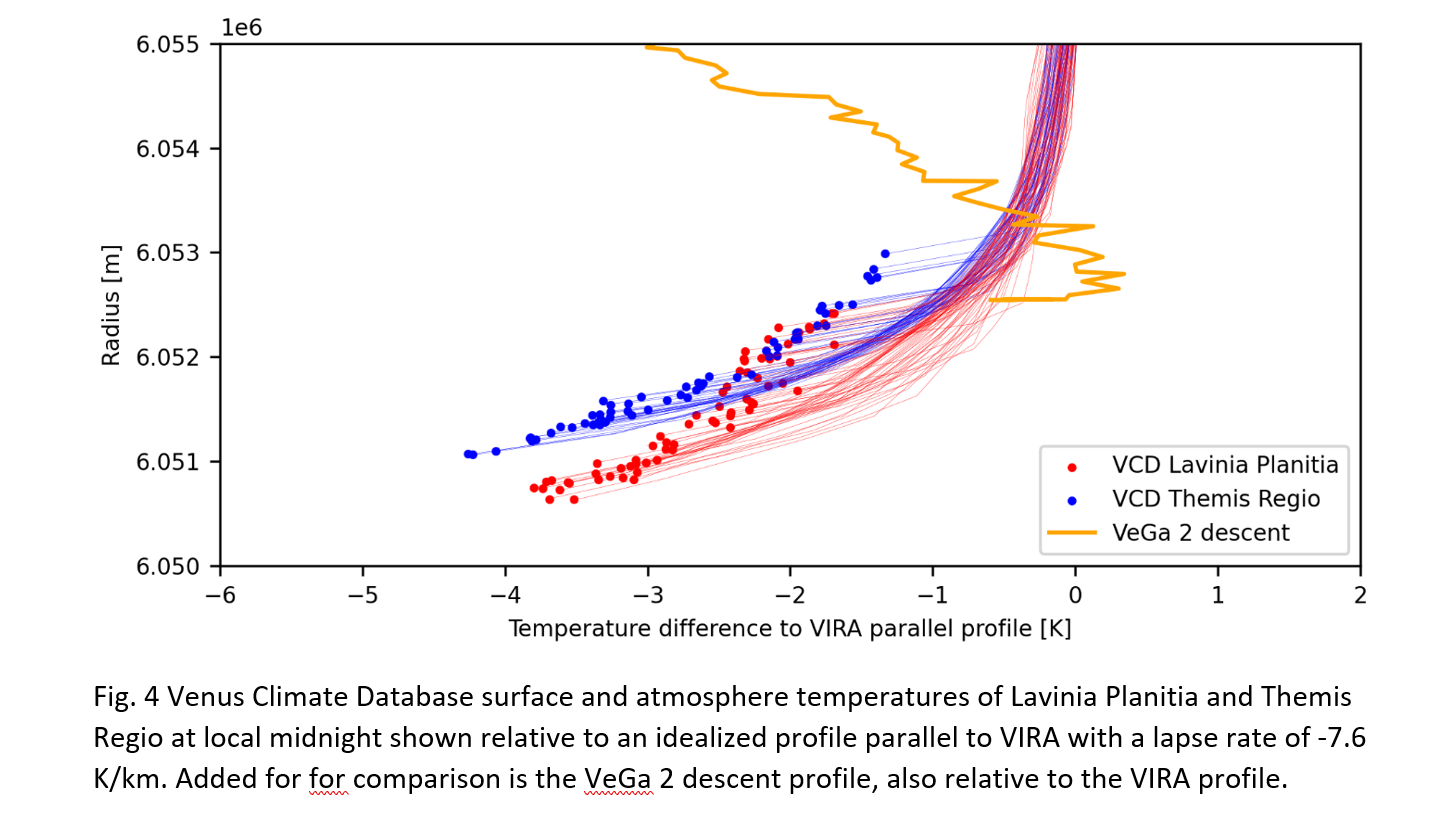 1e6

6.055

6.054

6.053

6.052

6.051

6.050

Radius [m]

−6 −5 −4 −3 −2 −1 0 1 2

Temperature difference to VIRA parallel profile [K]

VCD Lavinia Planitia
VCD Themis Regio
VeGa 2 descent

Fig. 4 Venus Climate Database surface and atmosphere temperatures of Lavinia Planitia and Themis Regio at local midnight shown relative to an idealized profile parallel to VIRA with a lapse rate of -7.6 K/km. Added for for comparison is the VeGa 2 descent profile, also relative to the VIRA profile.